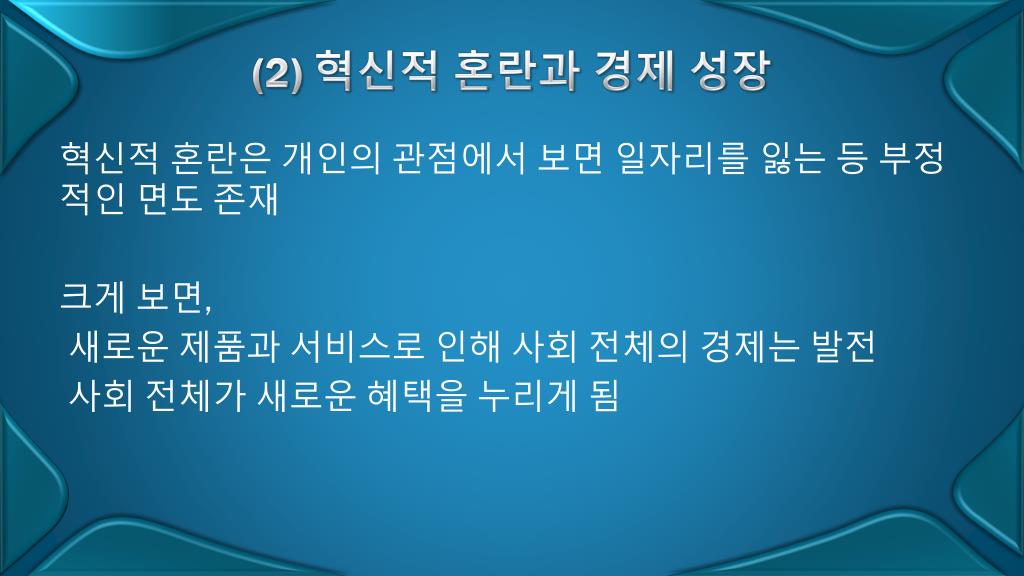 (2) 혁신적 혼란과 경제 성장

혁신적 혼란은 개인의 관점에서 보면 일자리를 잃는 등 부정적인 면도 존재

크게 보면,
새로운 제품과 서비스로 인해 사회 전체의 경제는 발전
사회 전체가 새로운 혜택을 누리게 됨